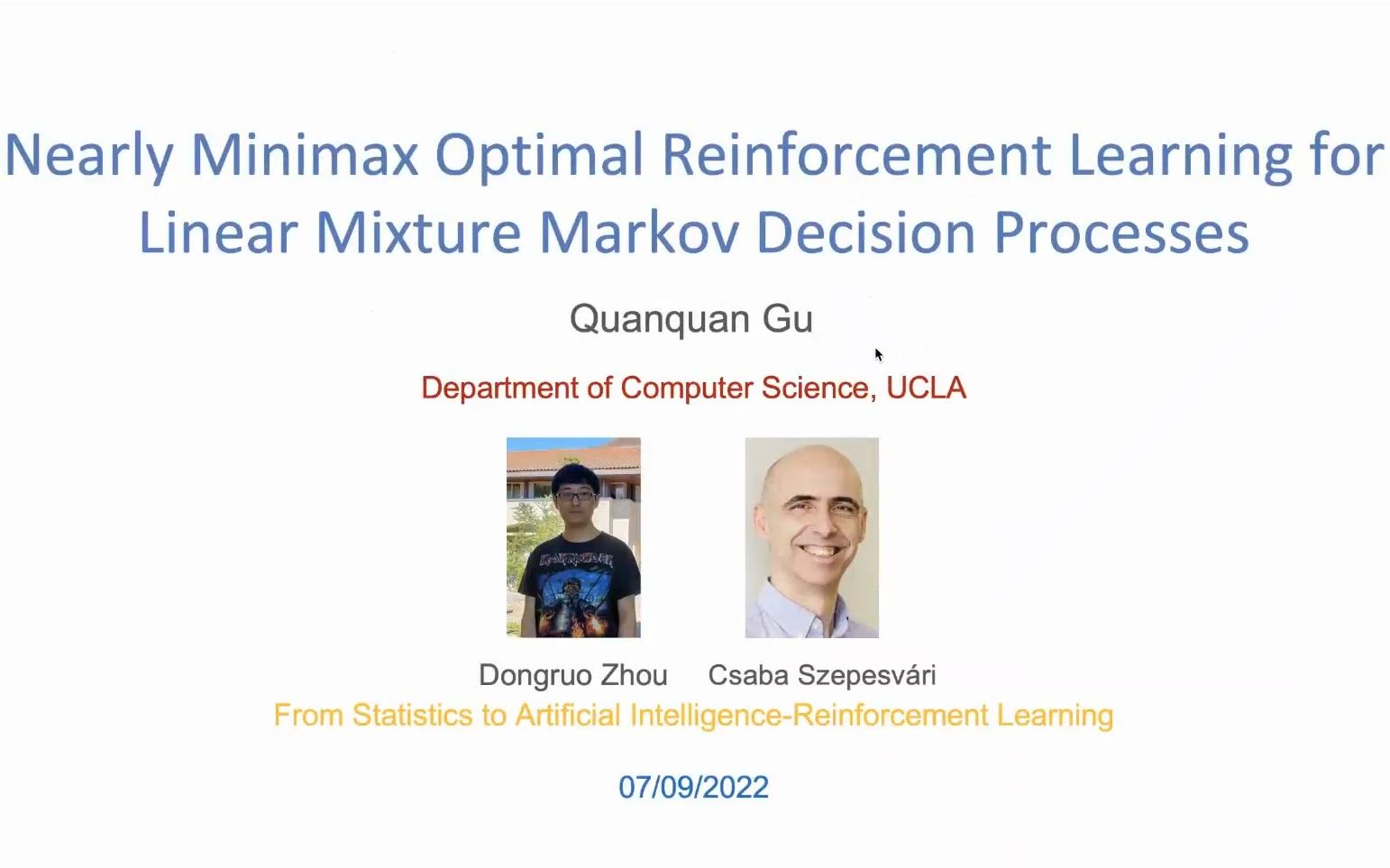 Nearly Minimax Optimal Reinforcement Learning for Linear Mixture Markov Decision Processes

Quanquan Gu

Department of Computer Science, UCLA

IRON MAIDEN

Dongruo Zhou Csaba Szepesvári

From Statistics to Artificial Intelligence-Reinforcement Learning

07/09/2022